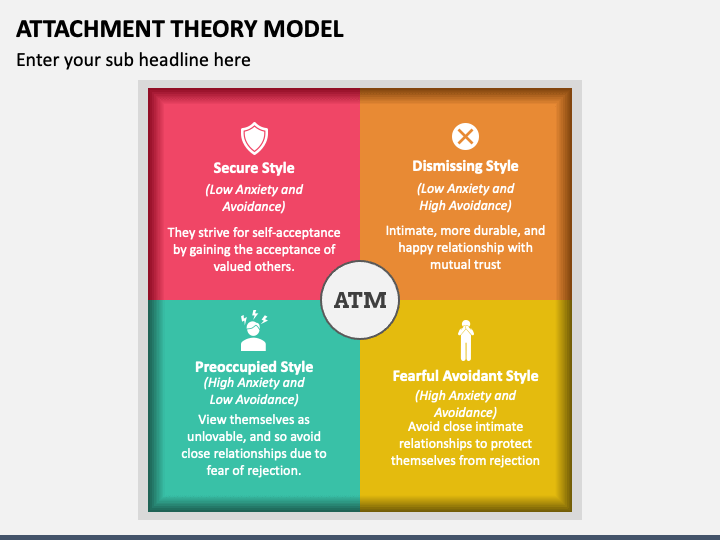 ATTACHMENT THEORY MODEL

Enter your sub headline here

Secure Style

(Low Anxiety and Avoidance)

They strive for self-acceptance by gaining the acceptance of valued others.

Dismissing Style

(Low Anxiety and High Avoidance)

Intimate, more durable, and happy relationship with mutual trust

ATM

Preoccupied Style

(High Anxiety and Low Avoidance)

View themselves as unlovable, and so avoid close relationships due to fear of rejection.

Fearful Avoidant Style

(High Anxiety and Avoidance)

Avoid close intimate relationships to protect themselves from rejection